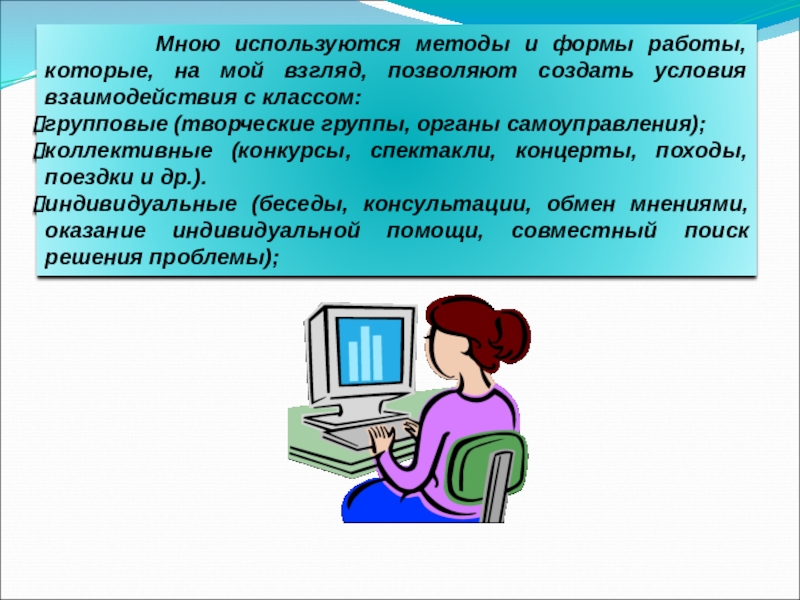 Мною используются методы и формы работы, которые, на мой взгляд, позволяют создать условия взаимодействия с классом:

групповые (творческие группы, органы самоуправления);

коллективные (конкурсы, спектакли, концерты, походы, поездки и др.).

индивидуальные (беседы, консультации, обмен мнениями, оказание индивидуальной помощи, совместный поиск решения проблемы);